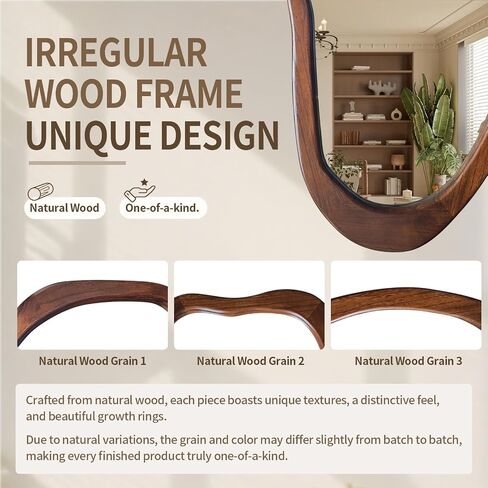 IRREGULAR WOOD FRAME UNIQUE DESIGN

Natural Wood

One-of-a-kind.

Natural Wood Grain 1

Natural Wood Grain 2

Natural Wood Grain 3

Crafted from natural wood, each piece boasts unique textures, a distinctive feel, and beautiful growth rings.

Due to natural variations, the grain and color may differ slightly from batch to batch, making every finished product truly one-of-a-kind.